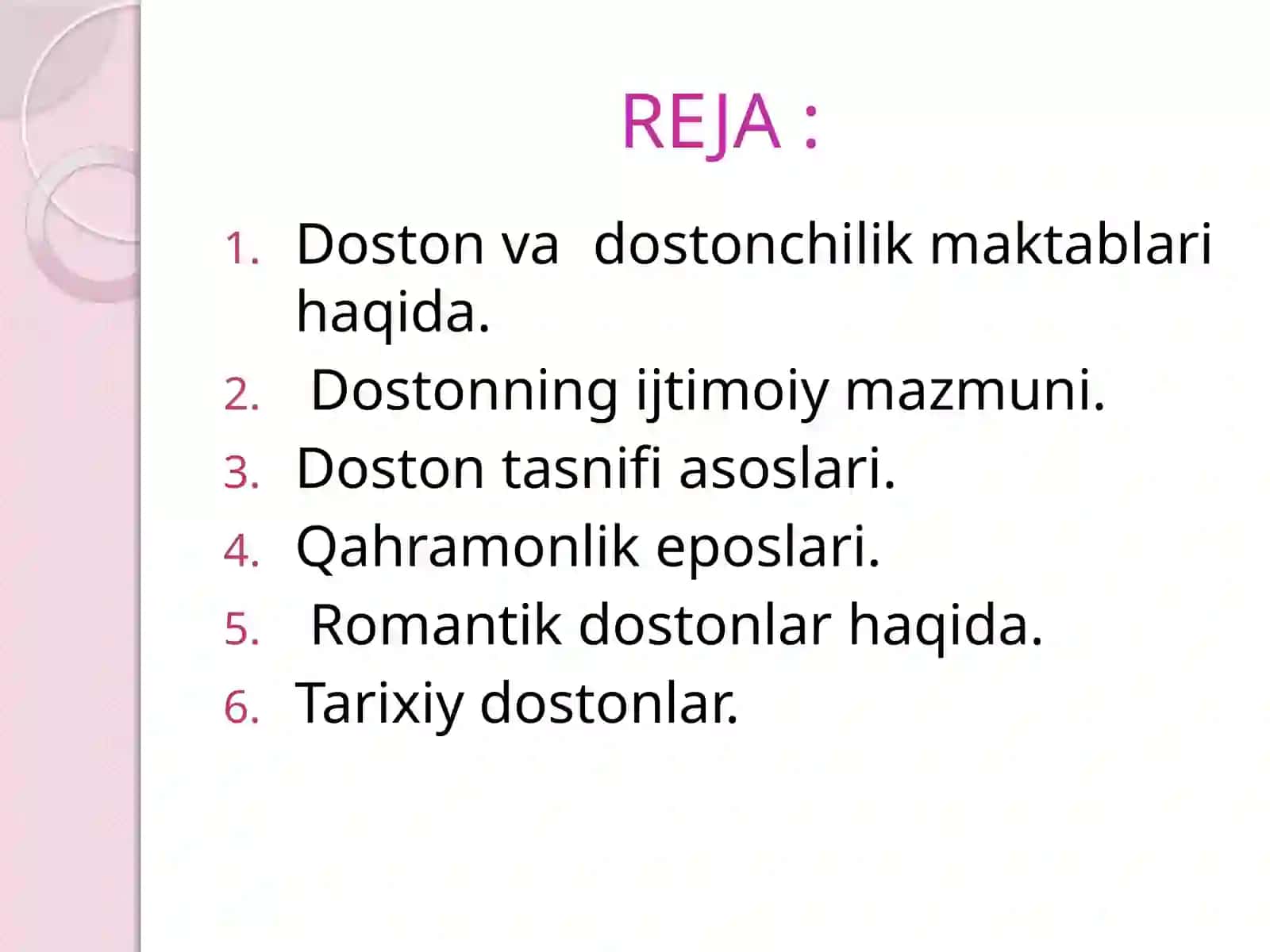 REJA :

1. Doston va dostonchilik maktablari haqida.
2. Dostonning ijtimoiy mazmuni.
3. Doston tasnifi asoslari.
4. Qahramonlik eposlari.
5. Romantik dostonlar haqida.
6. Tarixiy dostonlar.